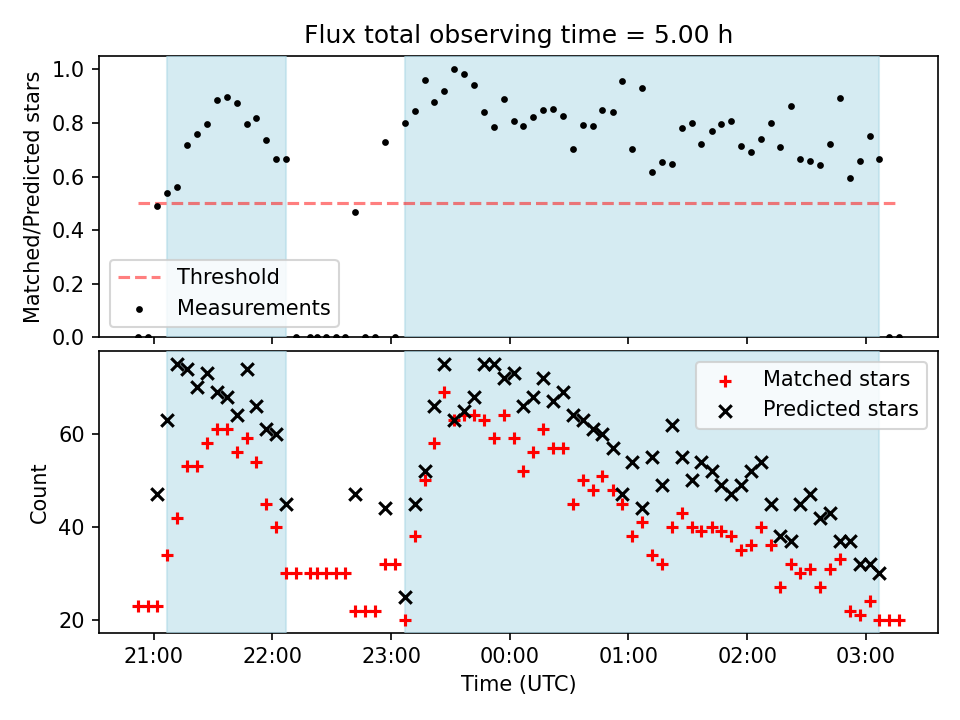 Flux total observing time = 5.00 h

Matched/Predicted stars

1.0
0.8
0.6
0.4
0.2
0.0

Threshold
Measurements

Count

60
40
20

Matched stars
Predicted stars

21:00
22:00
23:00
00:00
01:00
02:00
03:00

Time (UTC)